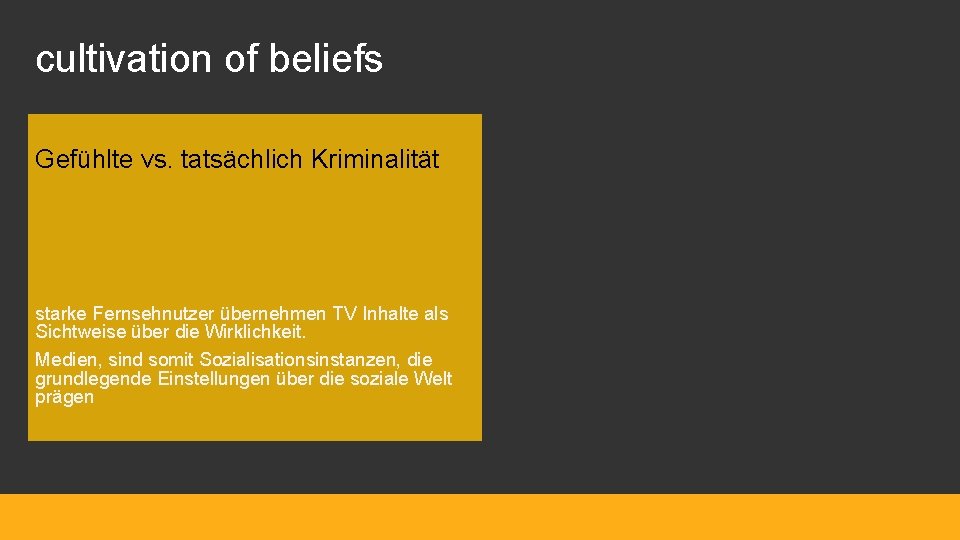 cultivation of beliefs

Gefühlte vs. tatsächlich Kriminalität

starke Fernsehnutzer übernehmen TV Inhalte als Sichtweise über die Wirklichkeit.

Medien, sind somit Sozialisationsinstanzen, die grundlegende Einstellungen über die soziale Welt prägen